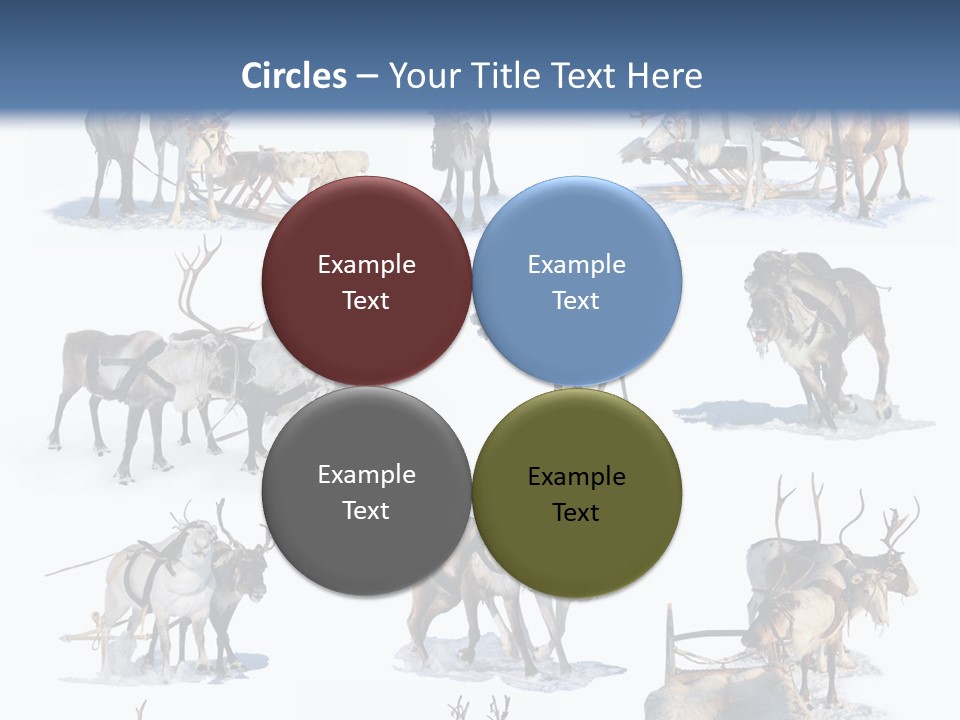 Circles – Your Title Text Here

Example Text

Example Text

Example Text

Example Text